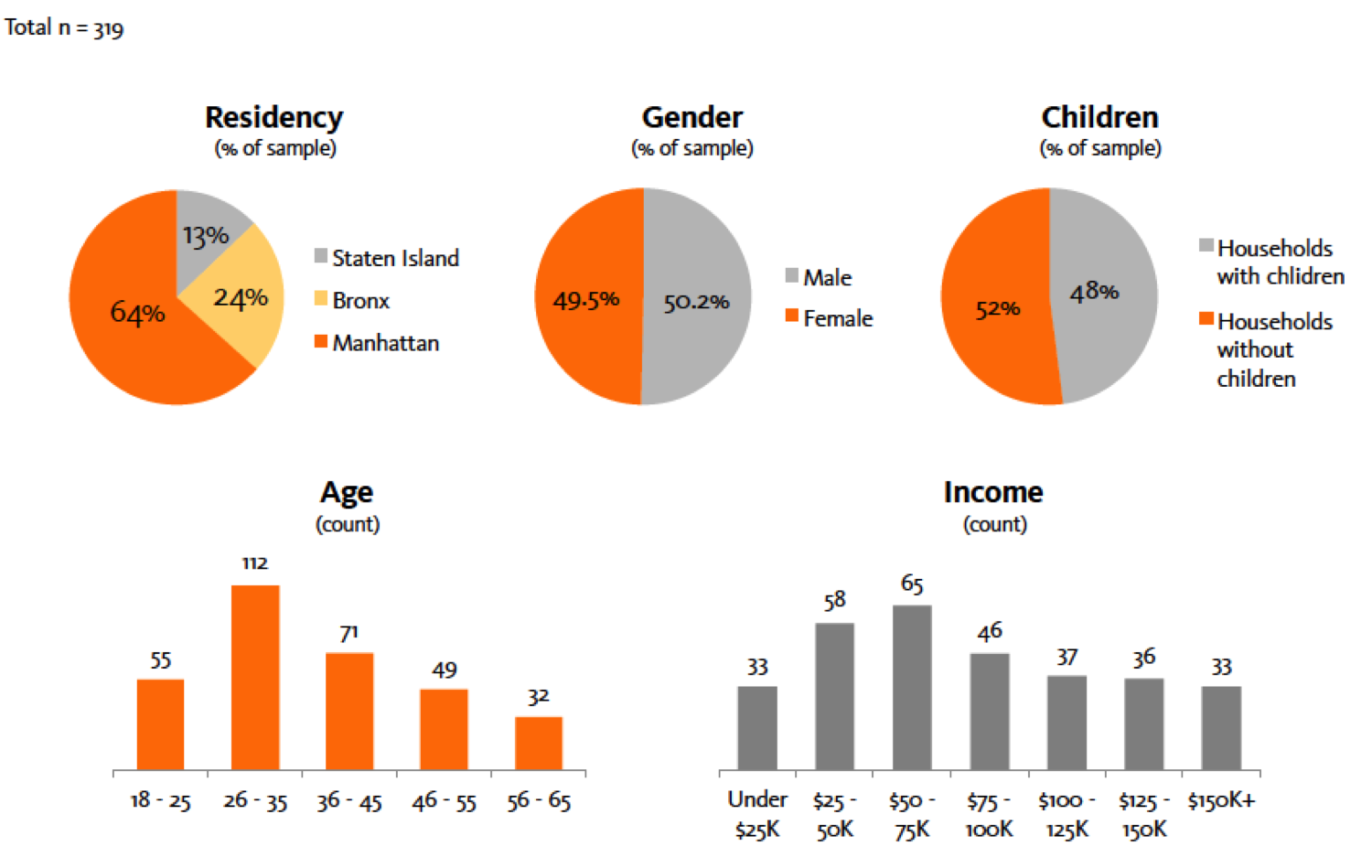 Total n = 319

Residency
(% of sample)

13%
24%
64%

Staten Island
Bronx
Manhattan

Gender
(% of sample)

49.5%
50.2%

Male
Female

Children
(% of sample)

52%
48%

Households with chlidren
Households without children

Age
(count)

55
112
71
49
32

18 - 25
26 - 35
36 - 45
46 - 55
56 - 65

Income
(count)

33
58
65
46
37
36
33

Under $25K
$25 - 50K
$50 - 75K
$75 - 100K
$100 - 125K
$125 - 150K
$150K+